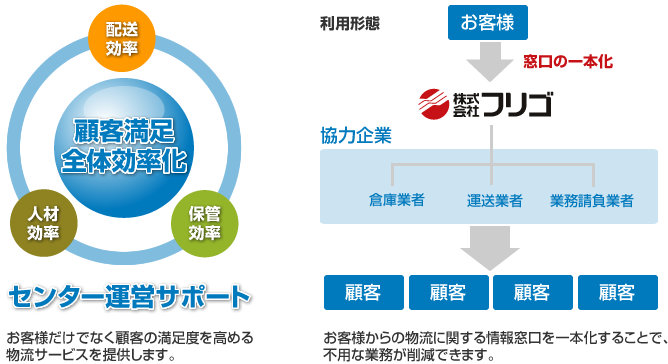 配送効率

顧客満足
全体効率化

人材効率

保管効率

センター運営サポート

お客様だけでなく顧客の満足度を高める物流サービスを提供します。

利用形態

お客様

窓口の一本化

株式会社フリゴ

協力企業

倉庫業者

運送業者

業務請負業者

顧客

顧客

顧客

顧客

お客様からの物流に関する情報窓口を一本化することで、不用な業務が削減できます。